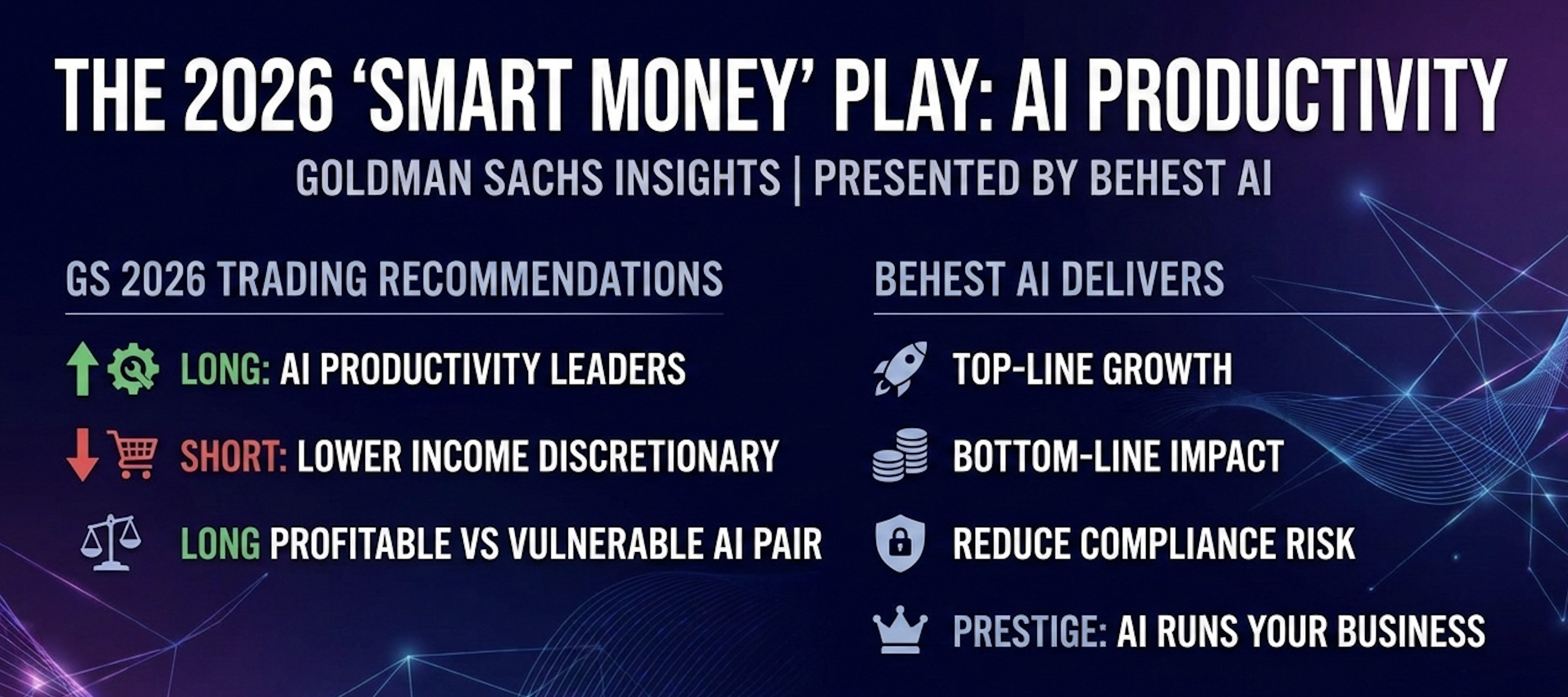 THE 2026 ‘SMART MONEY’ PLAY: AI PRODUCTIVITY

GOLDMAN SACHS INSIGHTS | PRESENTED BY BEHEST AI

GS 2026 TRADING RECOMMENDATIONS

LONG: AI PRODUCTIVITY LEADERS

SHORT: LOWER INCOME DISCRETIONARY

LONG PROFITABLE VS VULNERABLE AI PAIR

BEHEST AI DELIVERS

TOP-LINE GROWTH

BOTTOM-LINE IMPACT

REDUCE COMPLIANCE RISK

PRESTIGE: AI RUNS YOUR BUSINESS